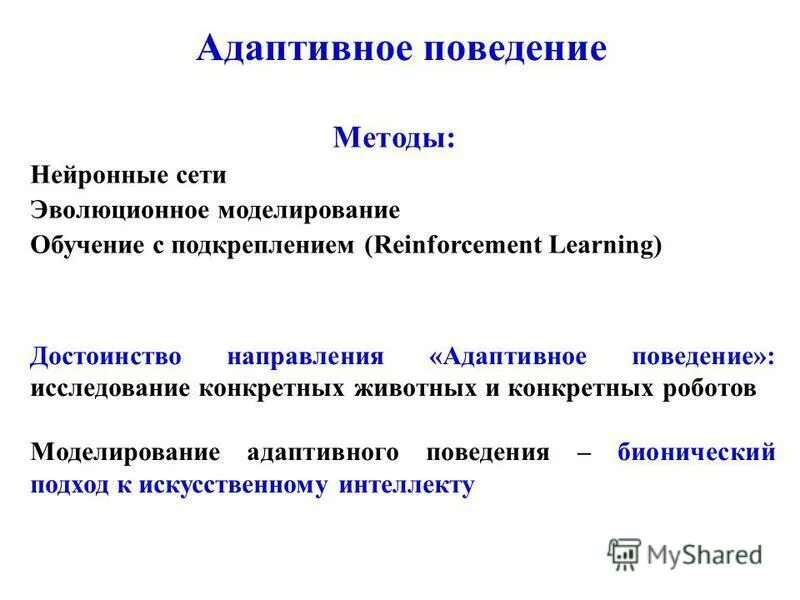 Адаптивное поведение

Методы:

Нейронные сети
Эволюционное моделирование
Обучение с подкреплением (Reinforcement Learning)

Достоинство направления «Адаптивное поведение»: исследование конкретных животных и конкретных роботов

Моделирование адаптивного поведения – бионический подход к искусственному интеллекту

MyShared